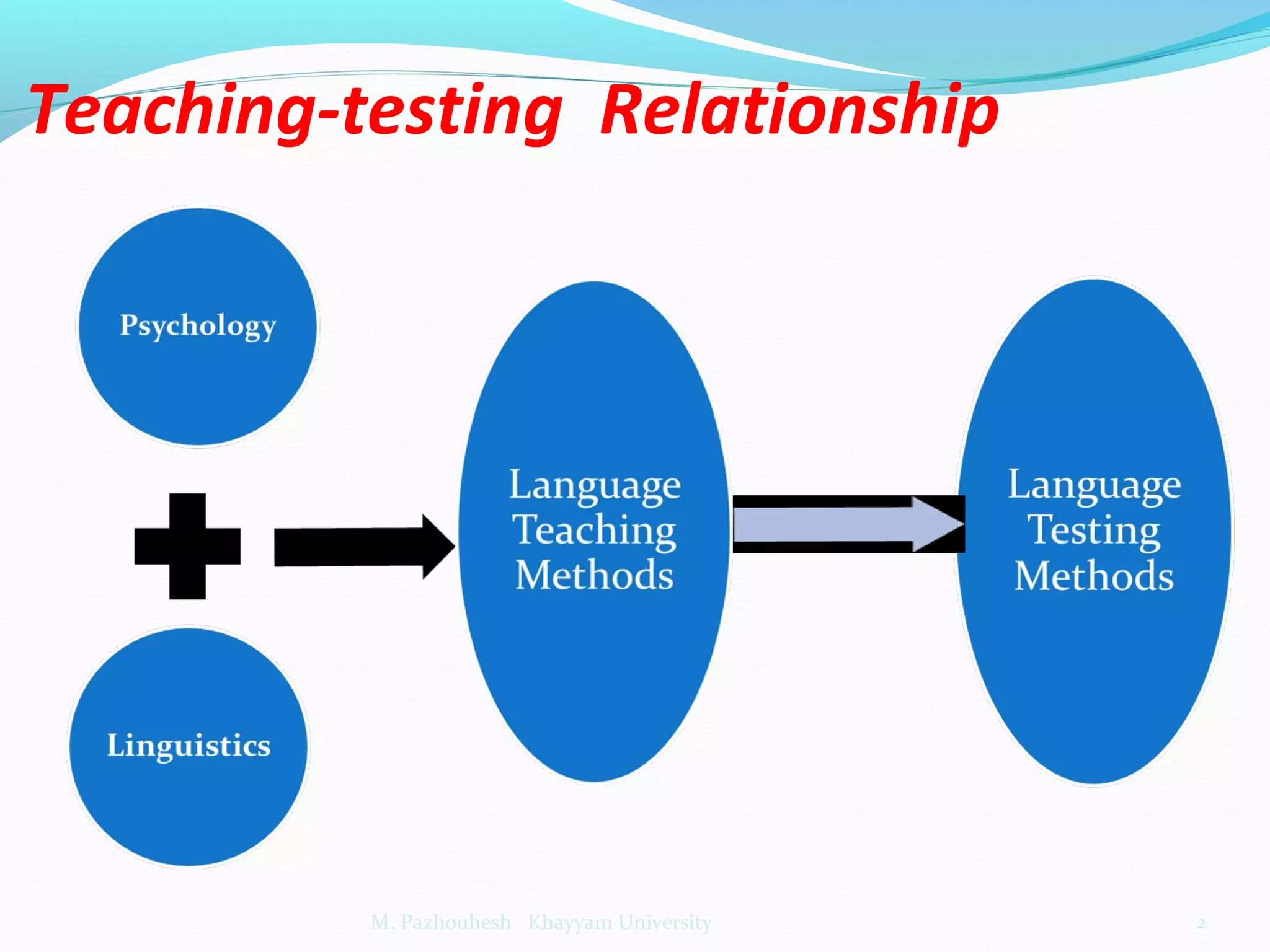 Teaching-testing Relationship

Psychology

Linguistics

Language Teaching Methods

Language Testing Methods

M. Pazhouhesh Khayyam University

2